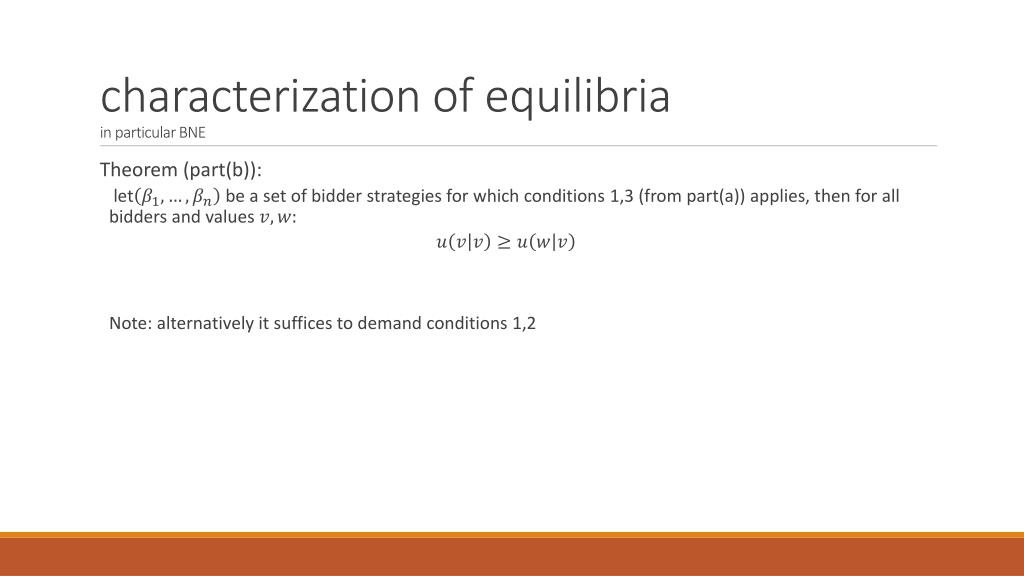 characterization of equilibria
in particular BNE

Theorem (part(b)):

let$(\beta_1, \dots, \beta_n)$ be a set of bidder strategies for which conditions 1,3 (from part(a)) applies, then for all bidders and values $v, w$:

$u(v|v) \geq u(w|v)$

Note: alternatively it suffices to demand conditions 1,2